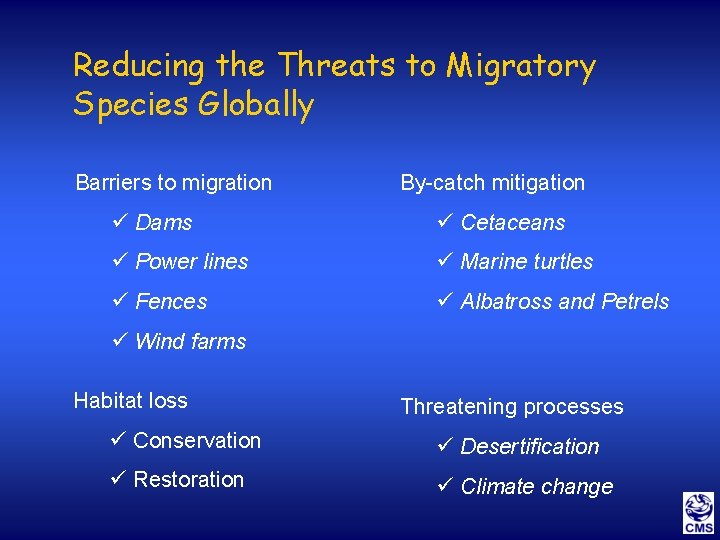 Reducing the Threats to Migratory Species Globally

Barriers to migration

✓ Dams

✓ Power lines

✓ Fences

✓ Wind farms

Habitat loss

✓ Conservation

✓ Restoration

By-catch mitigation

✓ Cetaceans

✓ Marine turtles

✓ Albatross and Petrels

Threatening processes

✓ Desertification

✓ Climate change

CMS